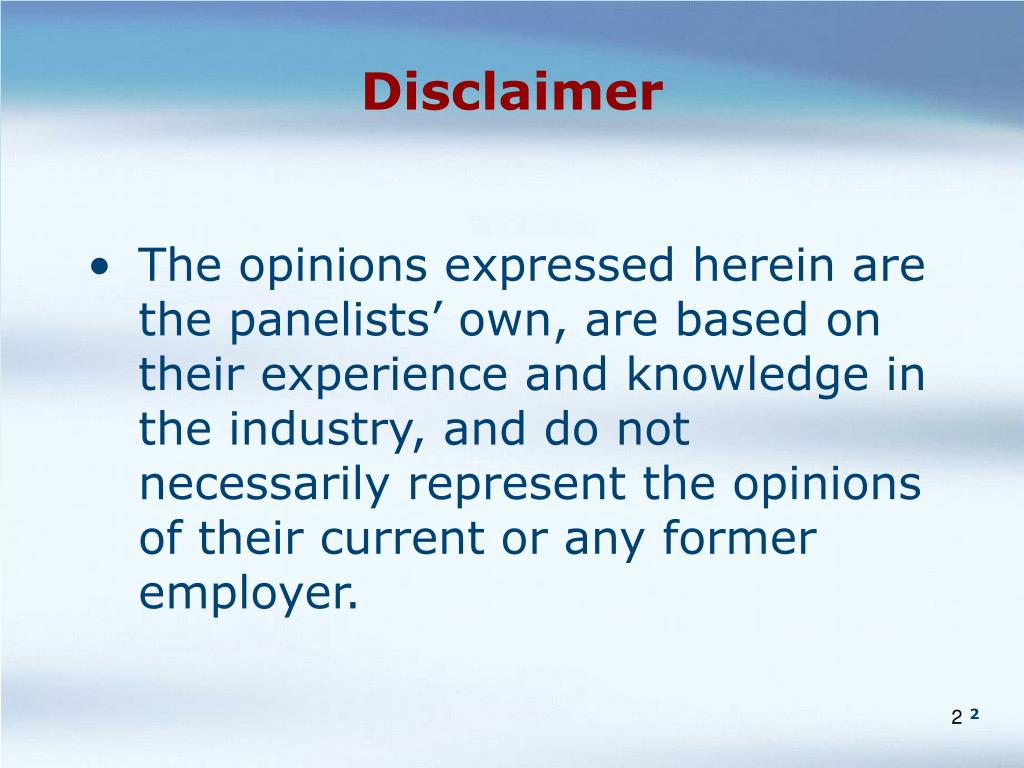 Disclaimer

• The opinions expressed herein are the panelists’ own, are based on their experience and knowledge in the industry, and do not necessarily represent the opinions of their current or any former employer.

2 2